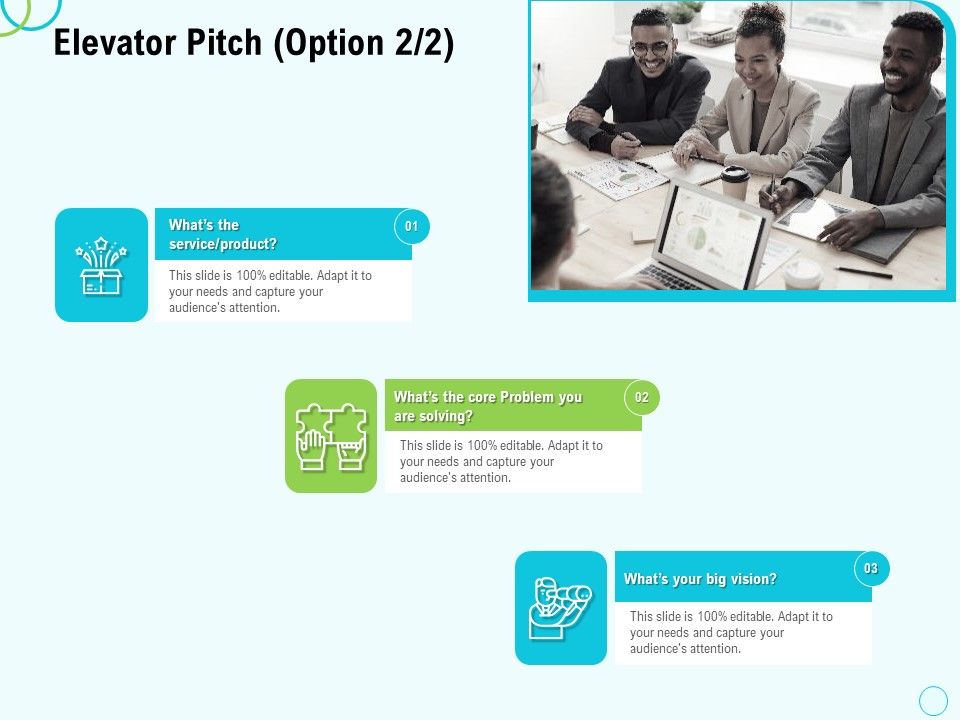 Elevator Pitch (Option 2/2)

What's the service/product?

01

This slide is 100% editable. Adapt it to your needs and capture your audience's attention.

What's the core Problem you are solving?

02

This slide is 100% editable. Adapt it to your needs and capture your audience's attention.

What's your big vision?

03

This slide is 100% editable. Adapt it to your needs and capture your audience's attention.